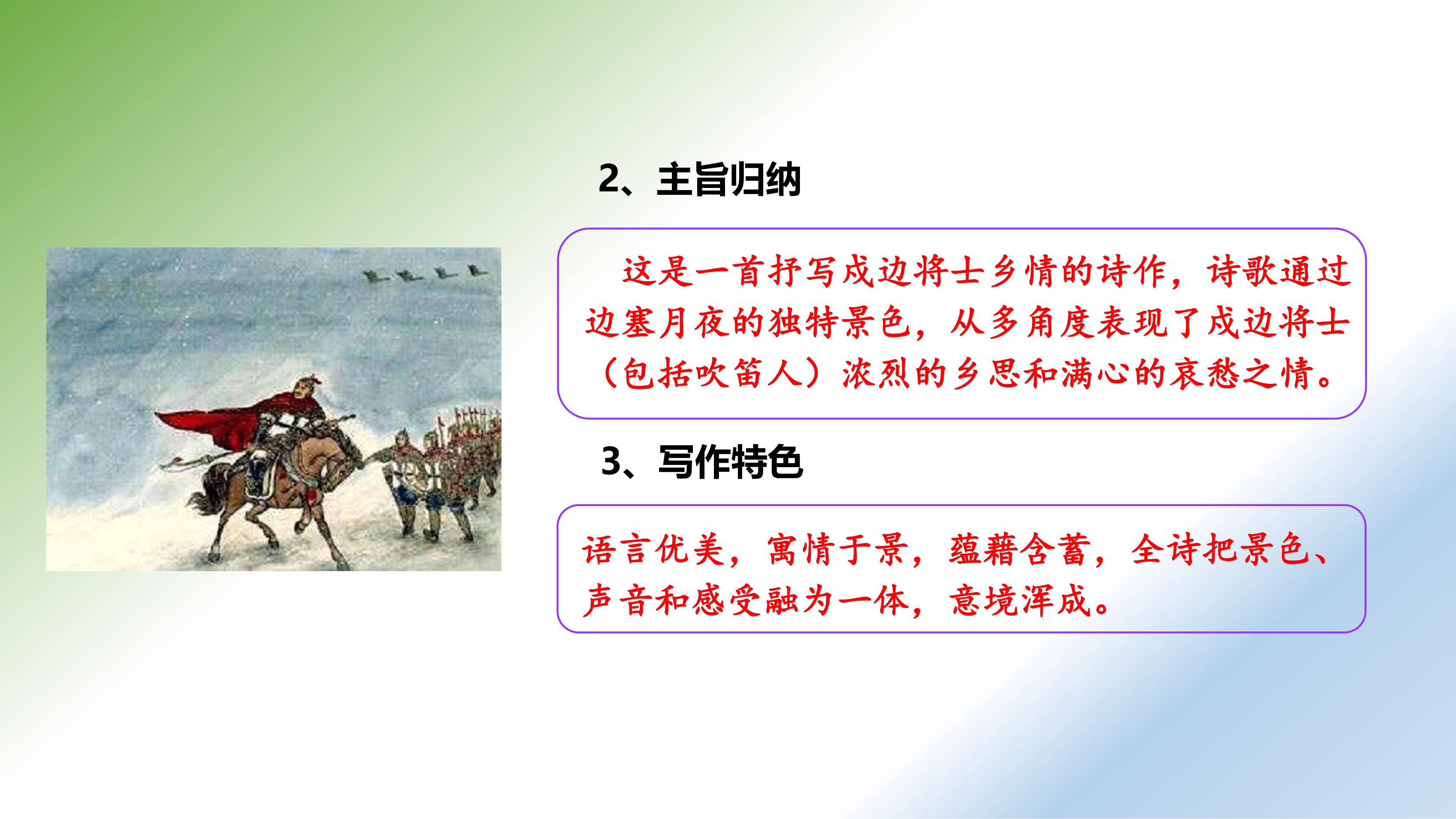 2、主旨归纳

这是一首抒写戍边将士乡情的诗作，诗歌通过边塞月夜的独特景色，从多角度表现了戍边将士（包括吹笛人）浓烈的乡思和满心的哀愁之情。

3、写作特色

语言优美，寓情于景，蕴藉含蓄，全诗把景色、声音和感受融为一体，意境浑成。